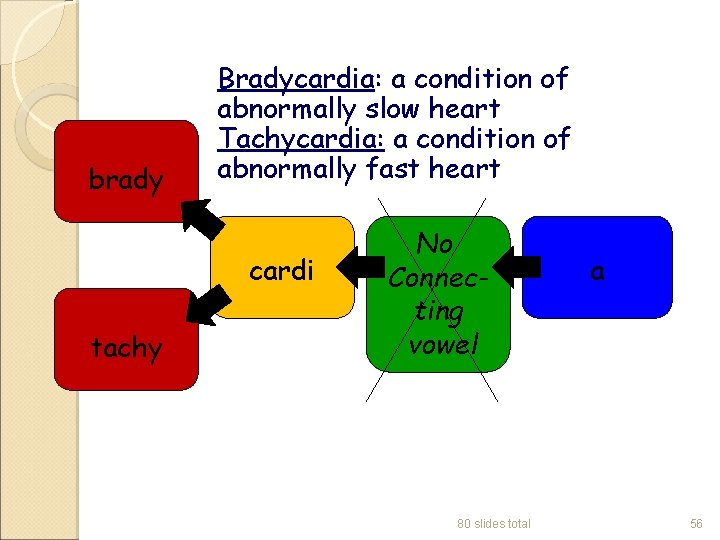 Bradycardia: a condition of abnormally slow heart
Tachycardia: a condition of abnormally fast heart

brady

tachy

cardi

No Connecting vowel

a

80 slides total

56